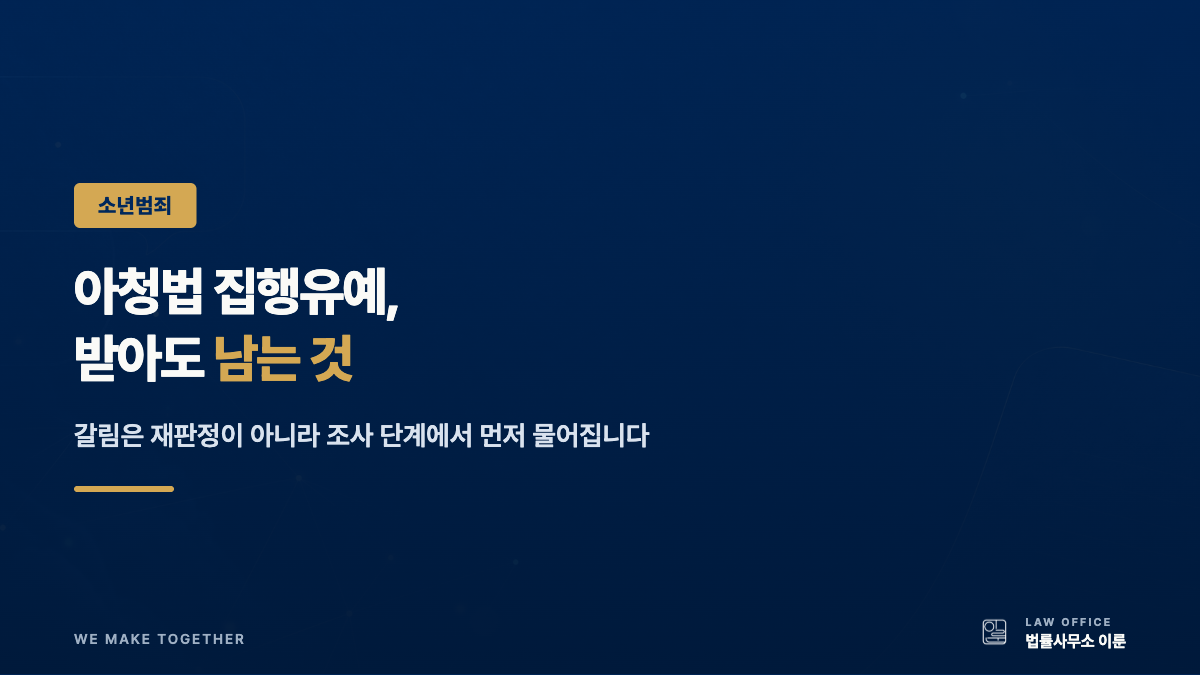 소년범죄

아청법 집행유예,
받아도 남는 것

갈림은 재판정이 아니라 조사 단계에서 먼저 물어집니다

WE MAKE TOGETHER

LAW OFFICE
법률사무소 이룬